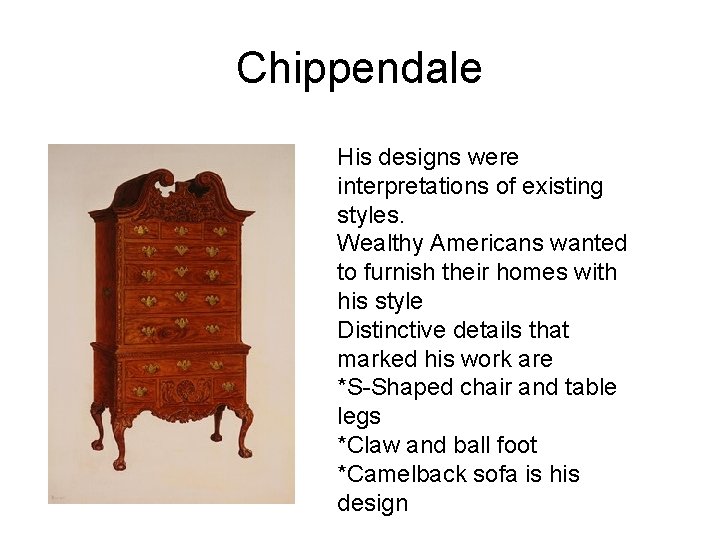 Chippendale

His designs were interpretations of existing styles.
Wealthy Americans wanted to furnish their homes with his style
Distinctive details that marked his work are
*S-Shaped chair and table legs
*Claw and ball foot
*Camelback sofa is his design